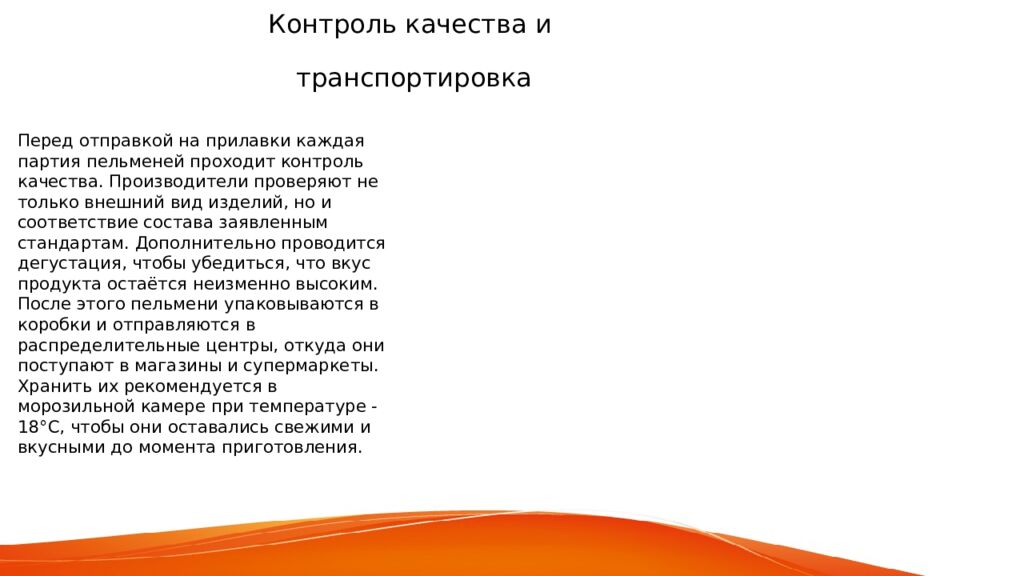 Контроль качества и

транспортировка

Перед отправкой на прилавки каждая партия пельменей проходит контроль качества. Производители проверяют не только внешний вид изделий, но и соответствие состава заявленным стандартам. Дополнительно проводится дегустация, чтобы убедиться, что вкус продукта остаётся неизменно высоким. После этого пельмени упаковываются в коробки и отправляются в распределительные центры, откуда они поступают в магазины и супермаркеты. Хранить их рекомендуется в морозильной камере при температуре -18°C, чтобы они оставались свежими и вкусными до момента приготовления.